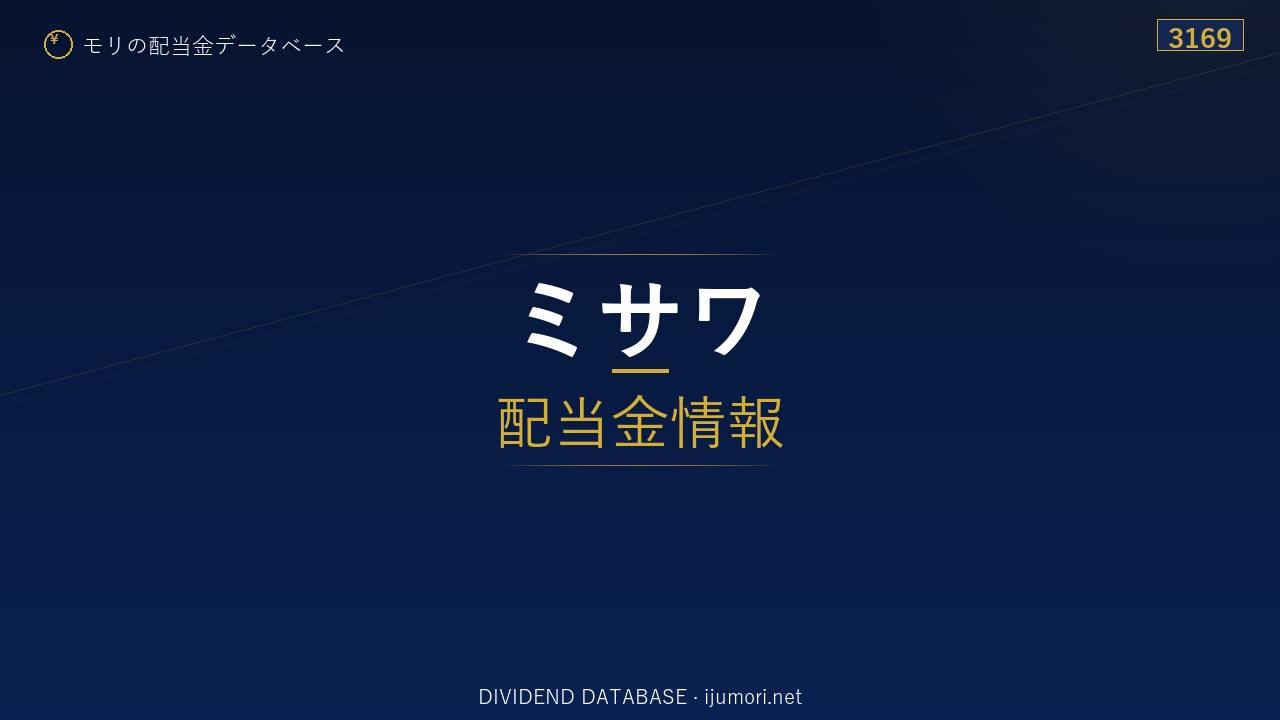 ¥ モリの配当金データベース

3169

ミサワ

配当金情報

DIVIDEND DATABASE · ijumori.net